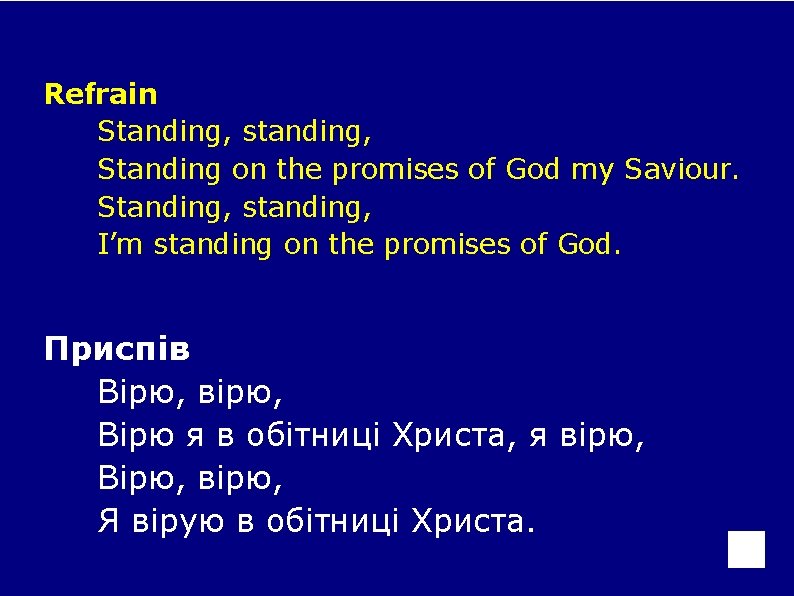 Refrain
Standing, standing,
Standing on the promises of God my Saviour.
Standing, standing,
I'm standing on the promises of God.

Приспів
Вірю, вірю,
Вірю я в обітниці Христа, я вірю,
Вірю, вірю,
Я вірую в обітниці Христа.